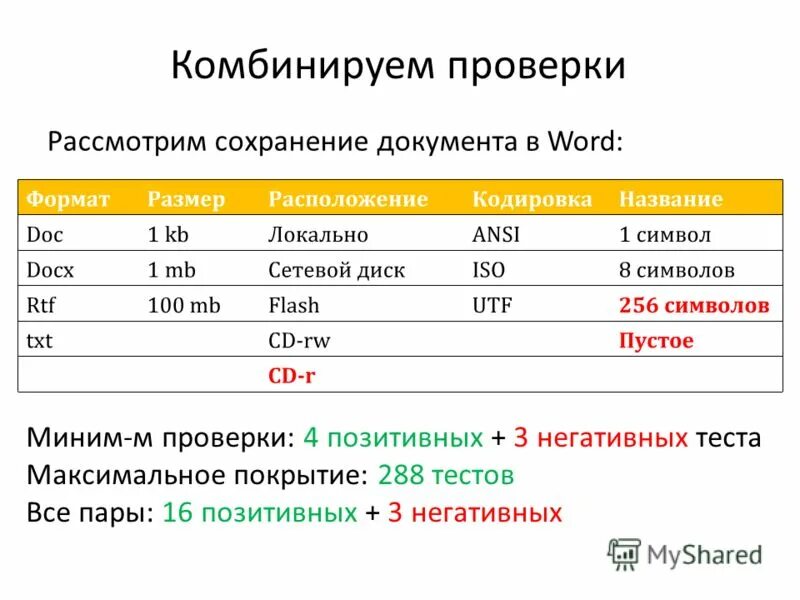 Комбинируем проверки

Рассмотрим сохранение документа в Word:

| Формат | Размер | Расположение | Кодировка | Название |
|---|---|---|---|---|
| Doc | 1 kb | Локально | ANSI | 1 символ |
| Docx | 1 mb | Сетевой диск | ISO | 8 символов |
| Rtf | 100 mb | Flash | UTF | 256 символов |
| txt | | CD-rw | | Пустое |
| | | CD-r | | |

Миним-м проверки: 4 позитивных + 3 негативных теста
Максимальное покрытие: 288 тестов
Все пары: 16 позитивных + 3 негативных

MyShared